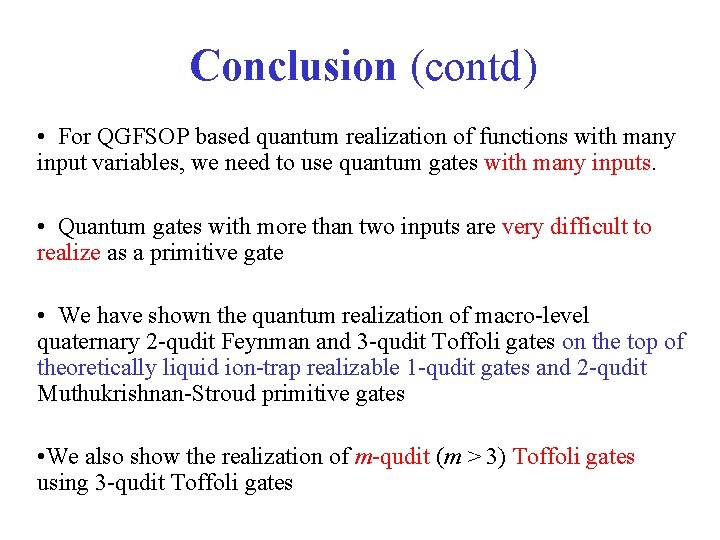 Conclusion (contd)

• For QGFSOP based quantum realization of functions with many input variables, we need to use quantum gates with many inputs.

• Quantum gates with more than two inputs are very difficult to realize as a primitive gate

• We have shown the quantum realization of macro-level quaternary 2-qudit Feynman and 3-qudit Toffoli gates on the top of theoretically liquid ion-trap realizable 1-qudit gates and 2-qudit Muthukrishnan-Stroud primitive gates

•We also show the realization of $m$-qudit ($m > 3$) Toffoli gates using 3-qudit Toffoli gates